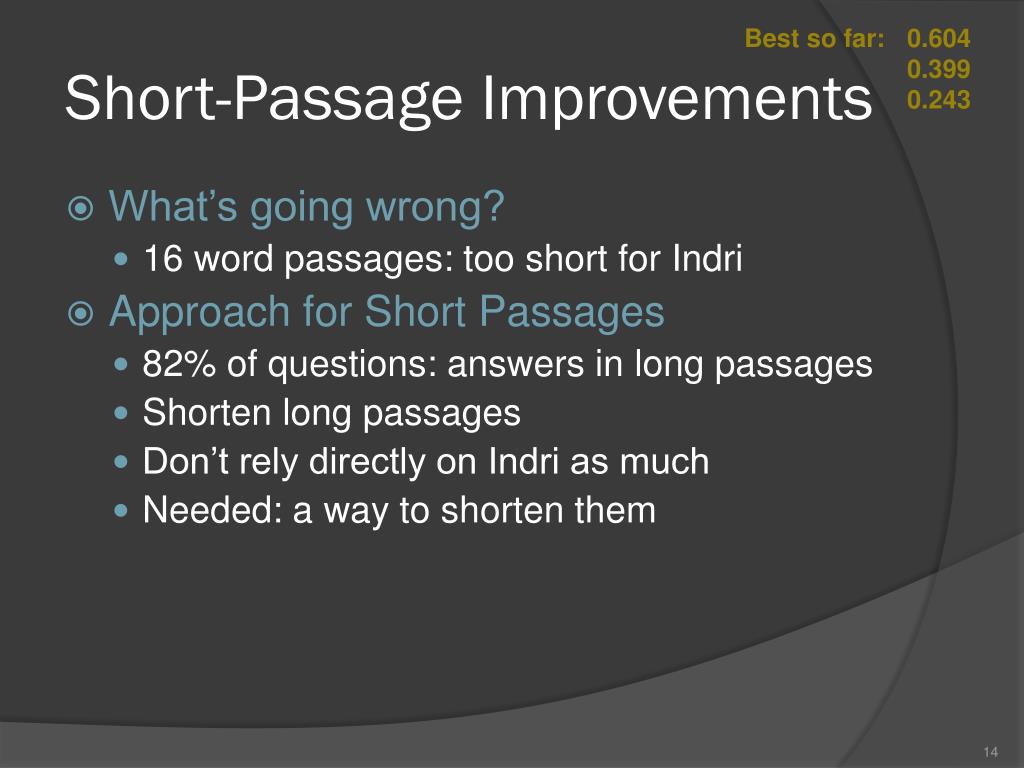 Best so far: 0.604
0.399
0.243

Short-Passage Improvements

What’s going wrong?
16 word passages: too short for Indri

Approach for Short Passages
82% of questions: answers in long passages
Shorten long passages
Don’t rely directly on Indri as much
Needed: a way to shorten them

14